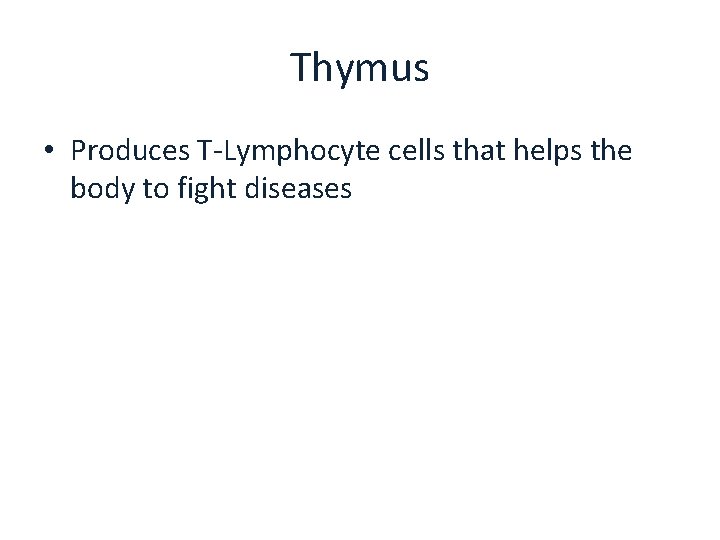 Thymus

• Produces T-Lymphocyte cells that helps the body to fight diseases